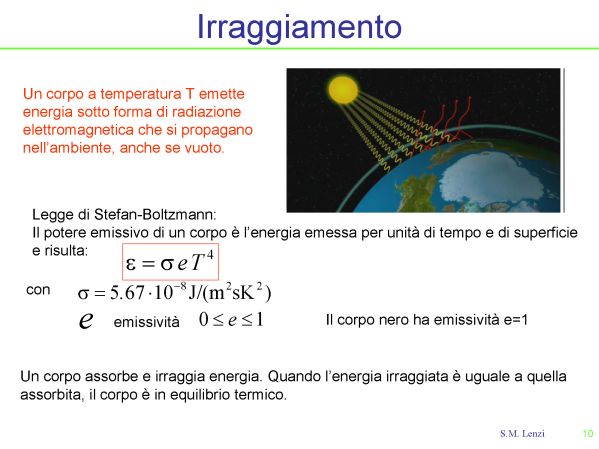 Irraggiamento

Un corpo a temperatura T emette energia sotto forma di radiazione elettromagnetica che si propagano nell'ambiente, anche se vuoto.

Legge di Stefan-Boltzmann:
Il potere emissivo di un corpo è l'energia emessa per unità di tempo e di superficie e risulta: $\varepsilon = \sigma e T^4$

con $\sigma = 5.67 \cdot 10^{-8} \mathrm{J/(m^2 s K^2)}$

$e$ emissività $0 \le e \le 1$ Il corpo nero ha emissività e=1

Un corpo assorbe e irraggia energia. Quando l'energia irraggiata è uguale a quella assorbita, il corpo è in equilibrio termico.

S.M. Lenzi 10